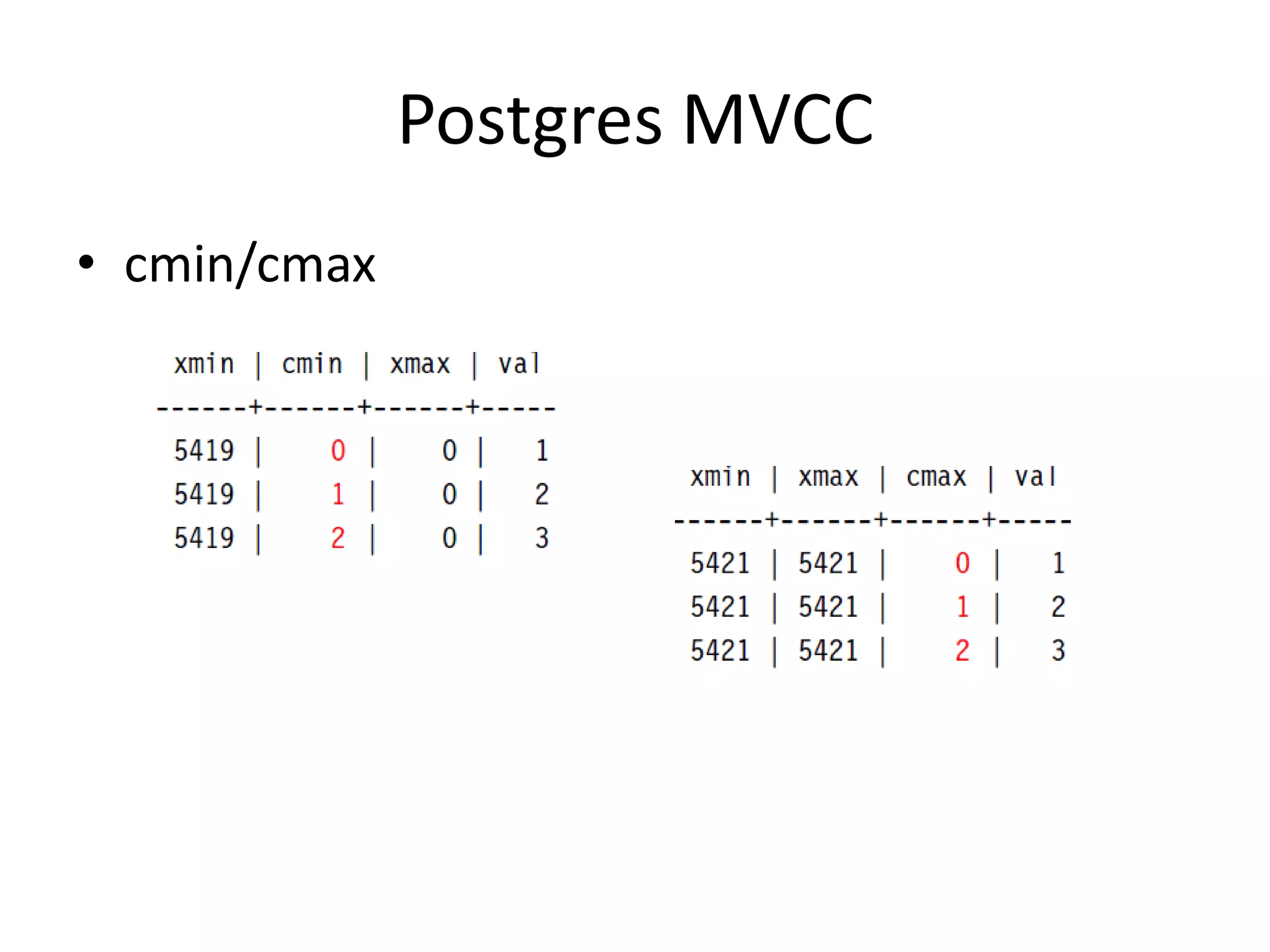 Postgres MVCC

• cmin/cmax

| xmin | cmin | xmax | val |
|---|---|---|---|
| 5419 | 0 | 0 | 1 |
| 5419 | 1 | 0 | 2 |
| 5419 | 2 | 0 | 3 |

| xmin | xmax | cmax | val |
|---|---|---|---|
| 5421 | 5421 | 0 | 1 |
| 5421 | 5421 | 1 | 2 |
| 5421 | 5421 | 2 | 3 |